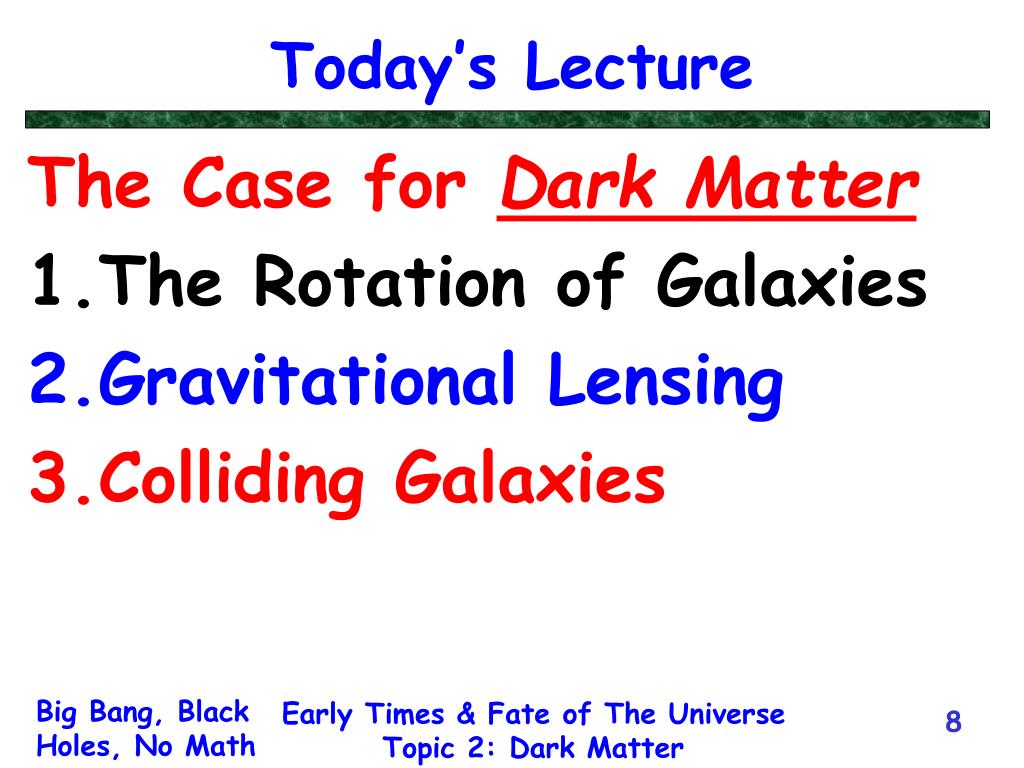 Today's Lecture

The Case for Dark Matter

1.The Rotation of Galaxies

2.Gravitational Lensing

3.Colliding Galaxies

Big Bang, Black Holes, No Math

Early Times & Fate of The Universe
Topic 2: Dark Matter

8